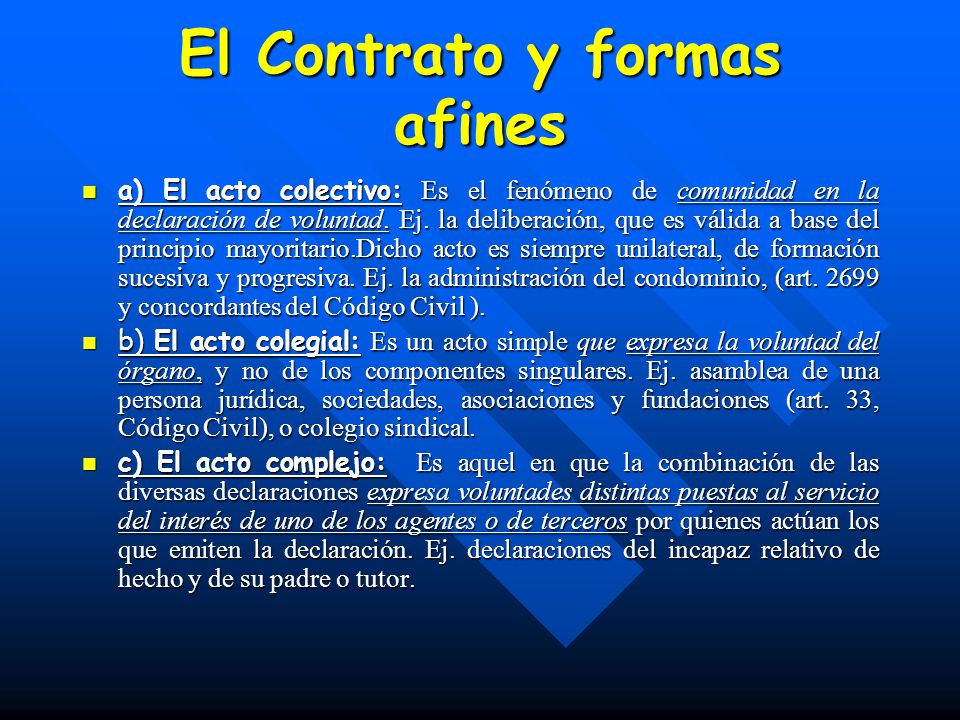 El Contrato y formas afines

a) El acto colectivo: Es el fenómeno de comunidad en la declaración de voluntad. Ej. la deliberación, que es válida a base del principio mayoritario.Dicho acto es siempre unilateral, de formación sucesiva y progresiva. Ej. la administración del condominio, (art. 2699 y concordantes del Código Civil ).

b) El acto colegial: Es un acto simple que expresa la voluntad del órgano, y no de los componentes singulares. Ej. asamblea de una persona jurídica, sociedades, asociaciones y fundaciones (art. 33, Código Civil), o colegio sindical.

c) El acto complejo: Es aquel en que la combinación de las diversas declaraciones expresa voluntades distintas puestas al servicio del interés de uno de los agentes o de terceros por quienes actúan los que emiten la declaración. Ej. declaraciones del incapaz relativo de hecho y de su padre o tutor.